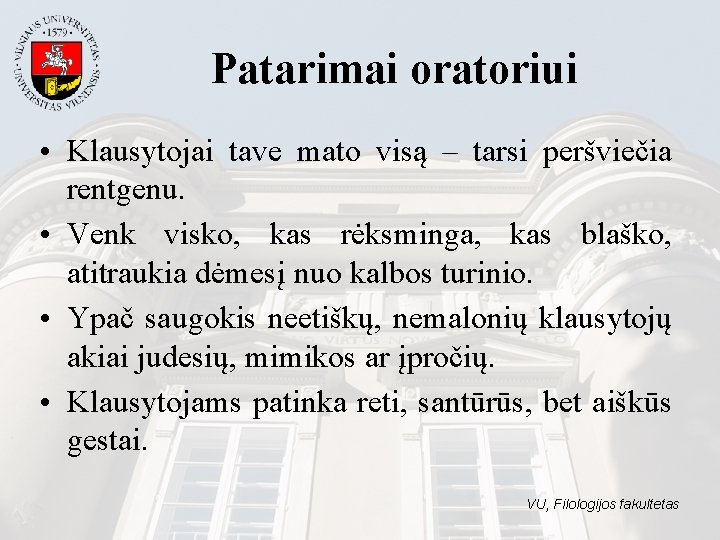 VILNIAUS UNIVERSITETAS · 1579 · UNIVERSITAS VILNENSIS

Patarimai oratoriui

• Klausytojai tave mato visą – tarsi peršviečia rentgenu.

• Venk visko, kas rėksminga, kas blaško, atitraukia dėmesį nuo kalbos turinio.

• Ypač saugokis neetiškų, nemalonių klausytojų akiai judesių, mimikos ar įpročių.

• Klausytojams patinka reti, santūrūs, bet aiškūs gestai.

VU, Filologijos fakultetas